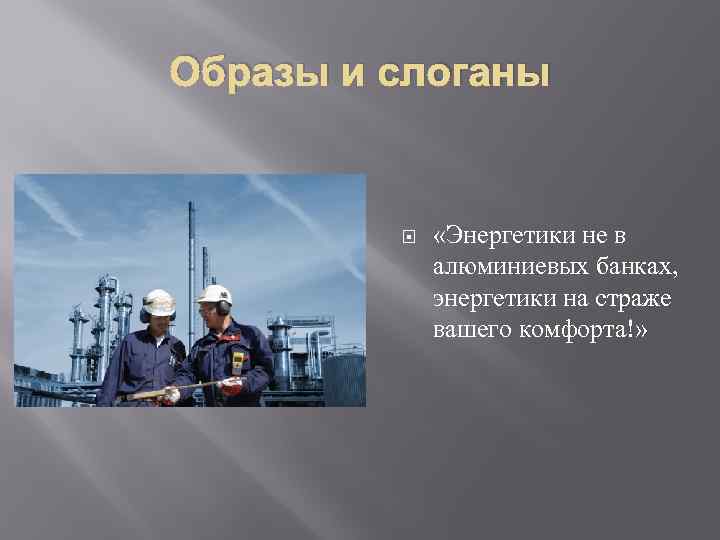 Образы и слоганы

«Энергетики не в алюминиевых банках, энергетики на страже вашего комфорта!»